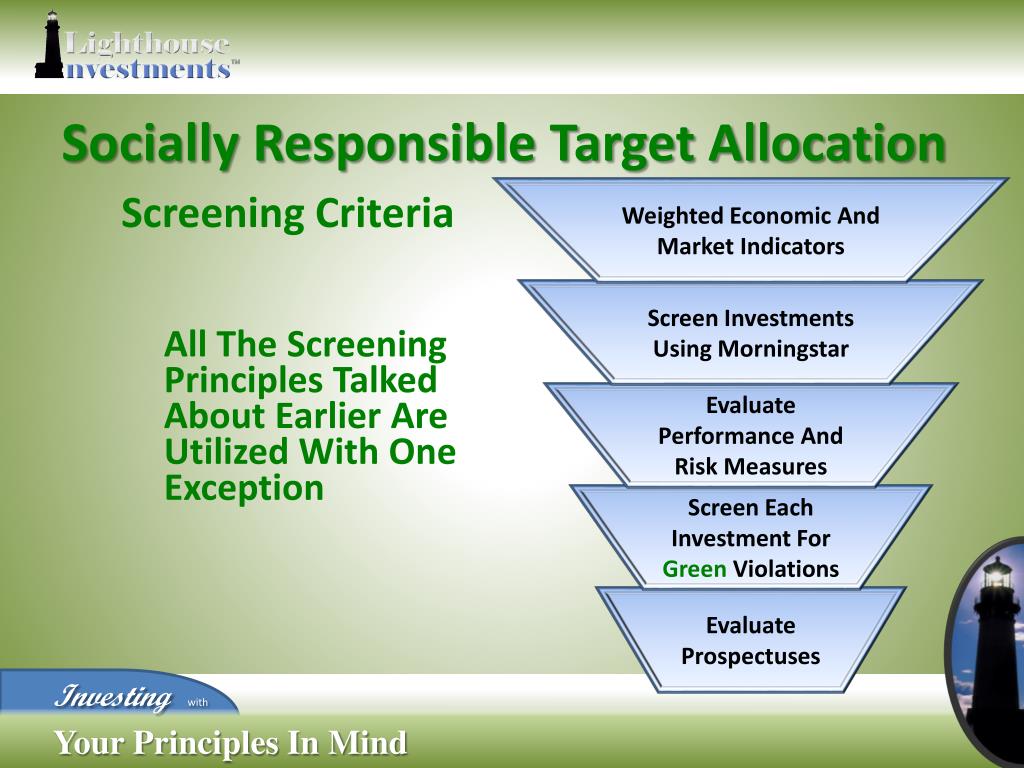 Lighthouse Investments™

Socially Responsible Target Allocation

Screening Criteria

All The Screening Principles Talked About Earlier Are Utilized With One Exception

Weighted Economic And Market Indicators

Screen Investments Using Morningstar

Evaluate Performance And Risk Measures

Screen Each Investment For Green Violations

Evaluate Prospectuses

Investing with

Your Principles In Mind